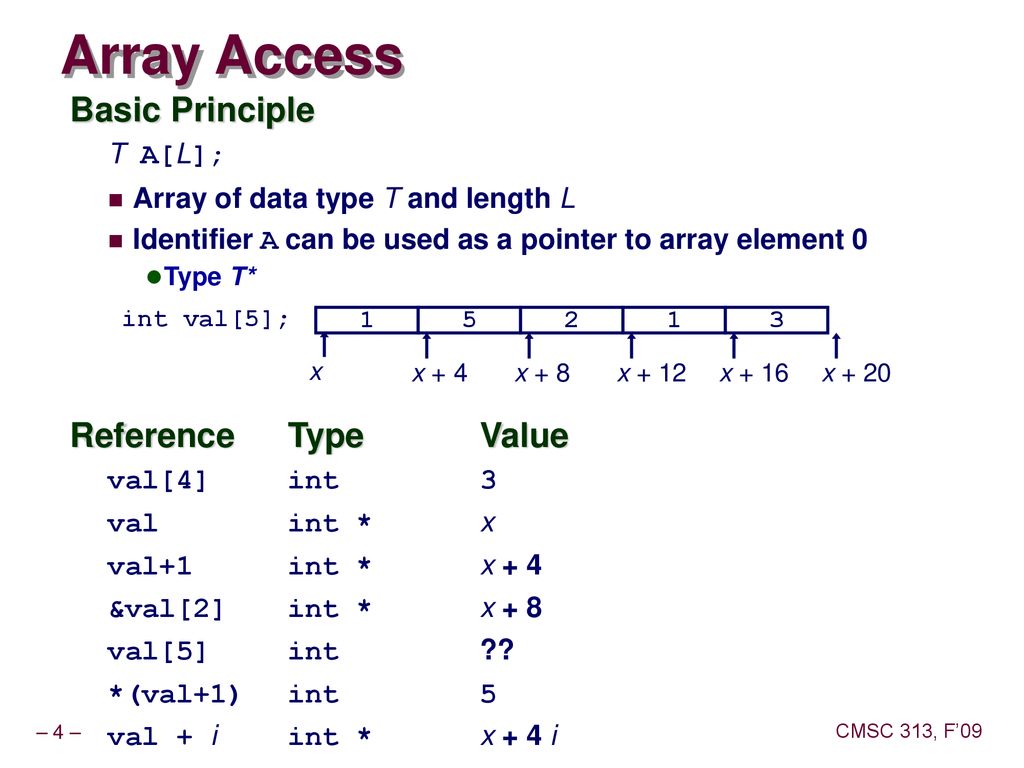 Array Access

Basic Principle

T A[L];

Array of data type T and length L

Identifier A can be used as a pointer to array element 0

Type T*

int val[5];

| 1 | 5 | 2 | 1 | 3 |
|---|---|---|---|---|

x  x + 4  x + 8  x + 12  x + 16  x + 20

| Reference | Type | Value |
|---|---|---|
| val[4] | int | 3 |
| val | int * | x |
| val+1 | int * | x + 4 |
| &val[2] | int * | x + 8 |
| val[5] | int | ?? |
| *(val+1) | int | 5 |
| val + i | int * | x + 4 i |

– 4 –

CMSC 313, F'09